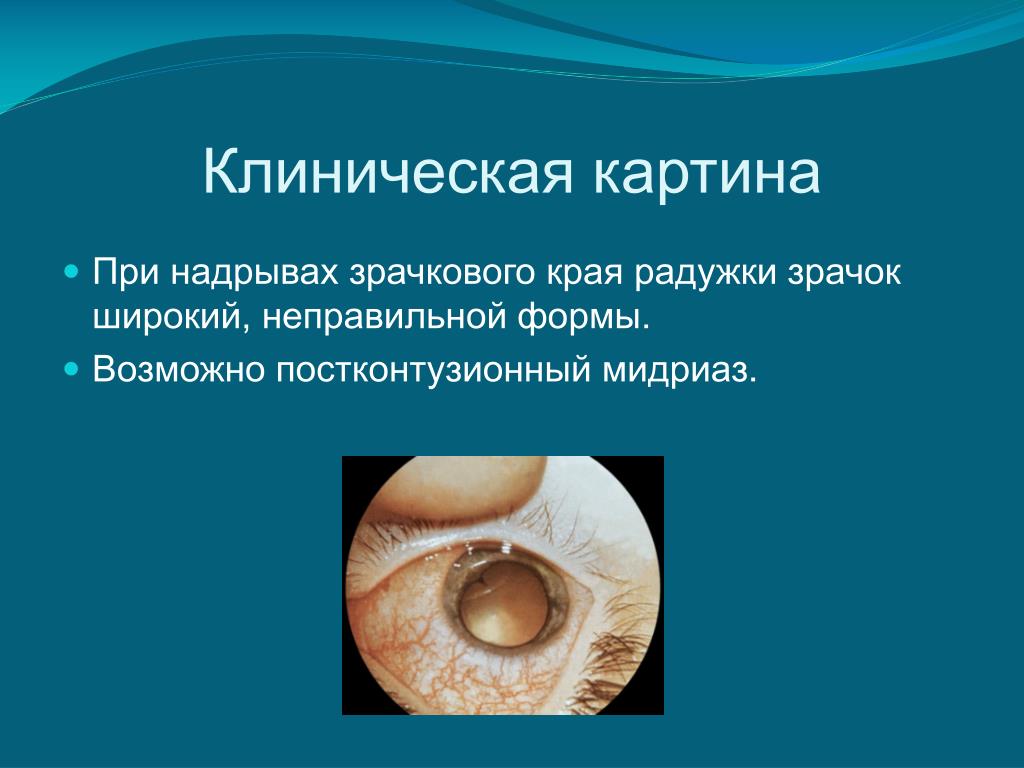 Клиническая картина

При надрывах зрачкового края радужки зрачок широкий, неправильной формы.

Возможно постконтузионный мидриаз.